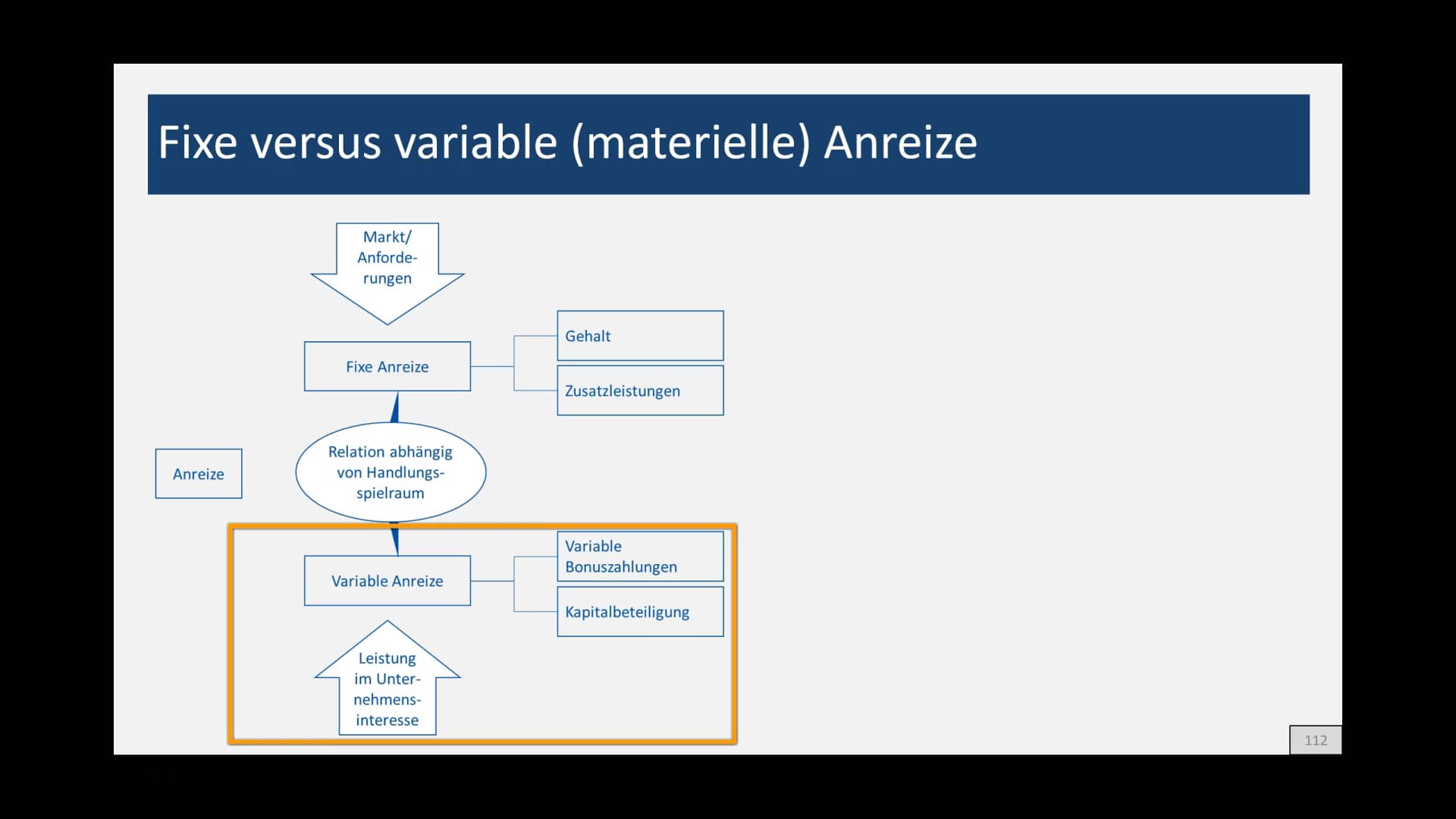 Fixe versus variable (materielle) Anreize

Markt/ Anforderungen

Fixe Anreize

Gehalt

Zusatzleistungen

Anreize

Relation abhängig von Handlungsspielraum

Variable Anreize

Variable Bonuszahlungen

Kapitalbeteiligung

Leistung im Unternehmensinteresse

112